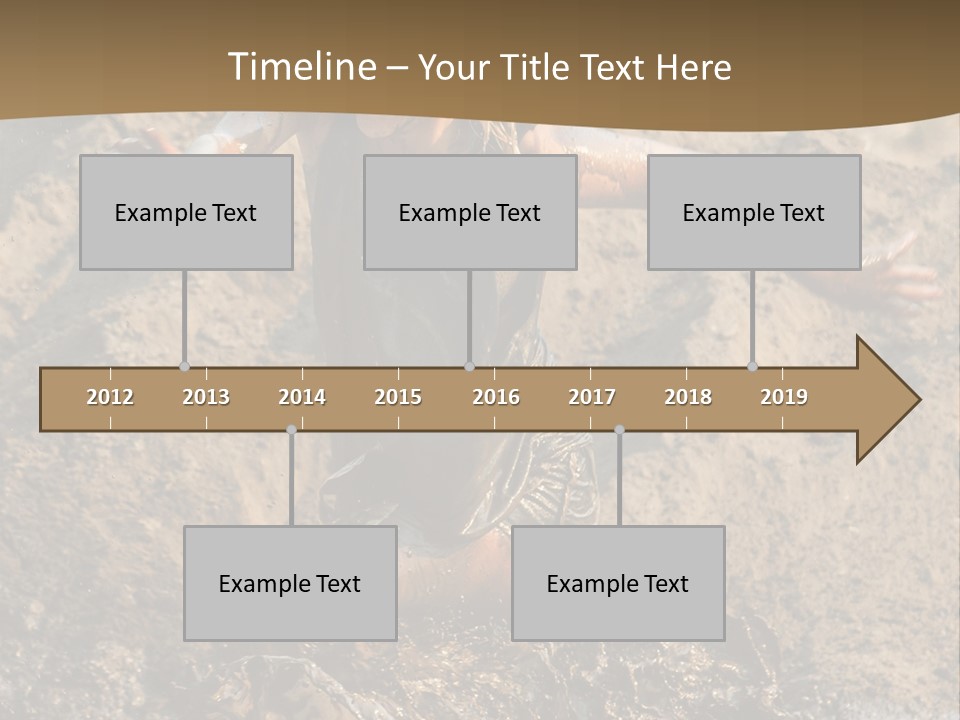 Timeline – Your Title Text Here

Example Text

Example Text

Example Text

2012 2013 2014 2015 2016 2017 2018 2019

Example Text

Example Text